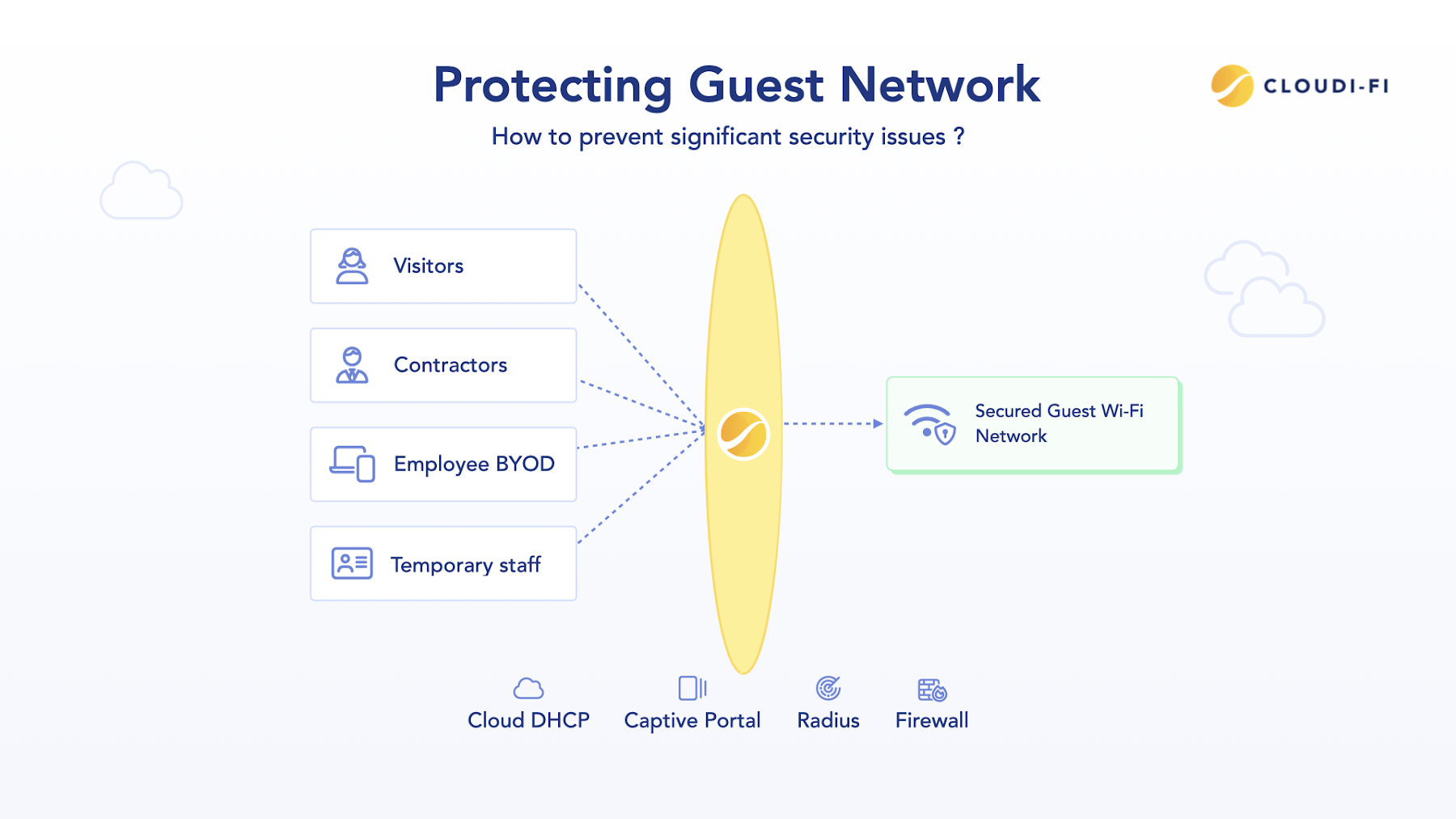 Protecting Guest Network

CLOUDI-FI

How to prevent significant security issues ?

Visitors

Contractors

Employee BYOD

Temporary staff

Secured Guest Wi-Fi Network

Cloud DHCP

Captive Portal

Radius

Firewall